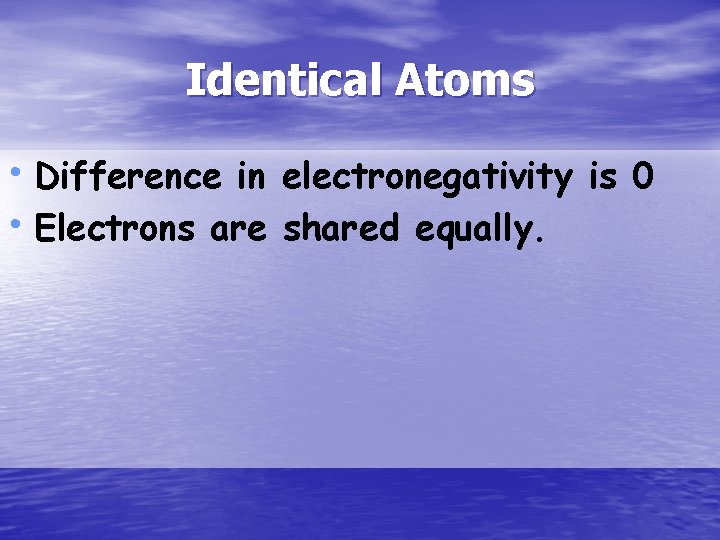 Identical Atoms

• Difference in electronegativity is 0
• Electrons are shared equally.